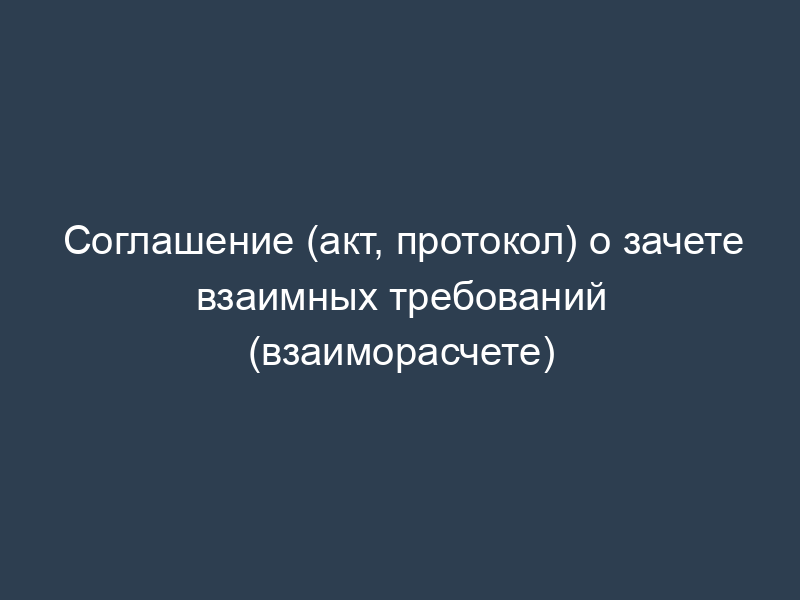 Соглашение (акт, протокол) о зачете взаимных требований (взаиморасчете)